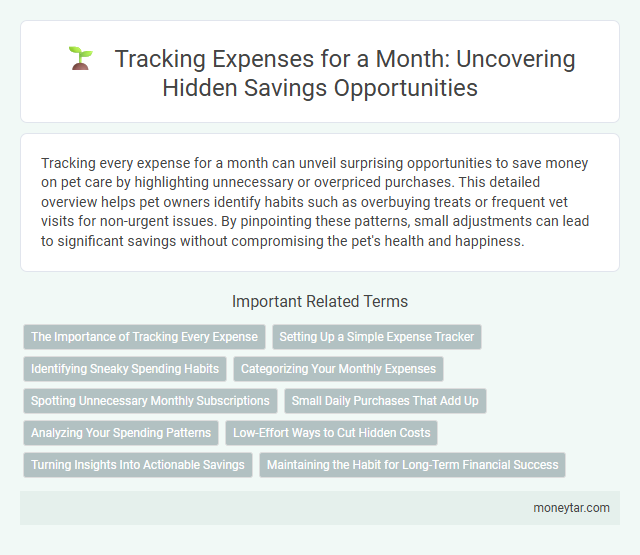 Tracking Expenses for a Month: Uncovering Hidden Savings Opportunities

Tracking every expense for a month can unveil surprising opportunities to save money on pet care by highlighting unnecessary or overpriced purchases. This detailed overview helps pet owners identify habits such as overbuying treats or frequent vet visits for non-urgent issues. By pinpointing these patterns, small adjustments can lead to significant savings without compromising the pet's health and happiness.

Important Related Terms

The Importance of Tracking Every Expense

Setting Up a Simple Expense Tracker

Identifying Sneaky Spending Habits

Categorizing Your Monthly Expenses

Spotting Unnecessary Monthly Subscriptions

Small Daily Purchases That Add Up

Analyzing Your Spending Patterns

Low-Effort Ways to Cut Hidden Costs

Turning Insights Into Actionable Savings

Maintaining the Habit for Long-Term Financial Success

moneytar.com